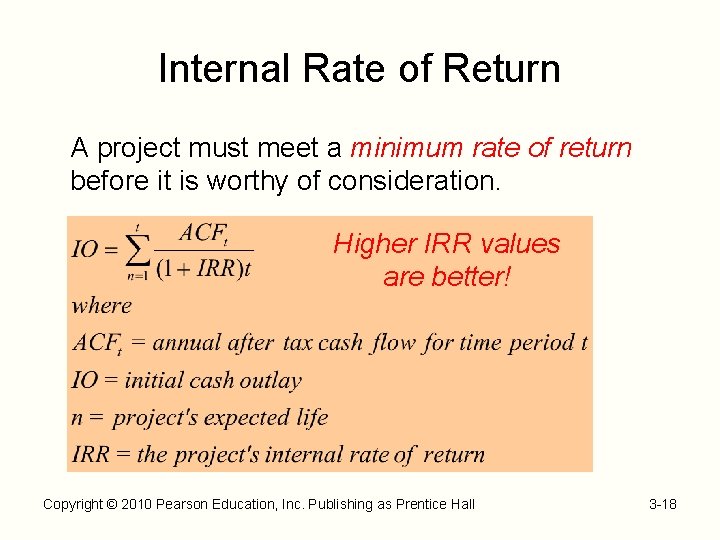 Internal Rate of Return

A project must meet a minimum rate of return before it is worthy of consideration.

$IO = \sum_{n=1}^{t} \frac{ACF_t}{(1+IRR)t}$

Higher IRR values are better!

where

$ACF_t$ = annual after tax cash flow for time period t

IO = initial cash outlay

n = project's expected life

IRR = the project's internal rate of return

Copyright © 2010 Pearson Education, Inc. Publishing as Prentice Hall

3-18